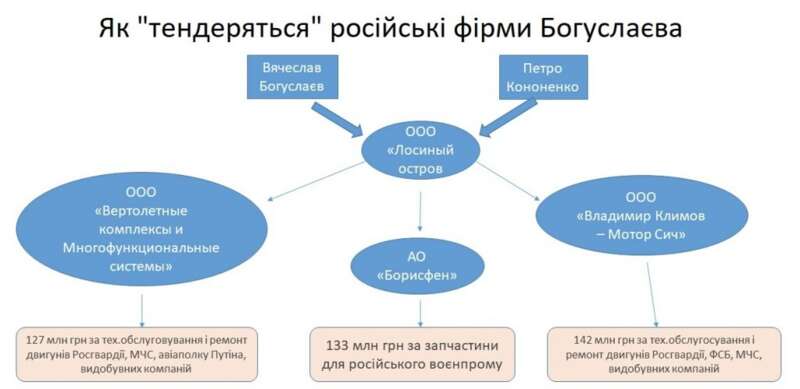 Як "тендеряться" російські фірми Богуслаєва

Вячеслав Богуслаєв

Петро Кононенко

ООО «Лосиный остров

ООО «Вертолетные комплексы и Многофункциональные системы»

АО «Борисфен»

ООО «Владимир Климов – Мотор Сич»

127 млн грн за тех.обслуговування і ремонт двигунів Росгвардії, МЧС, авіаполку Путіна, видобувних компаній

133 млн грн за запчастини для російського воєнпрому

142 млн грн за тех.обслугосування і ремонт двигунів Росгвардії, ФСБ, МЧС, видобувних компаній